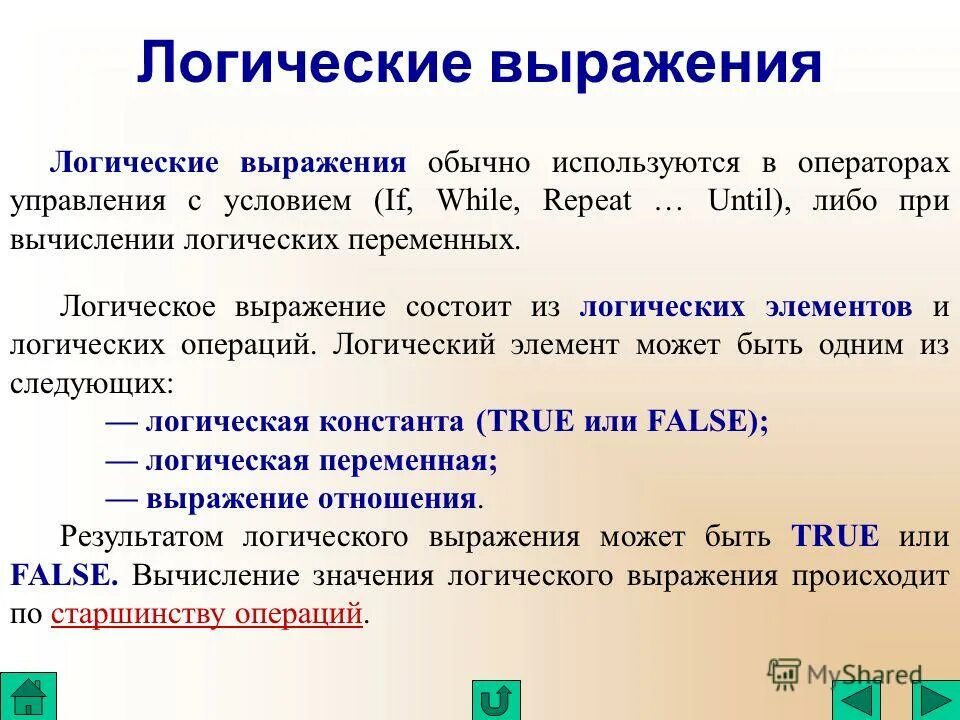 Логические выражения

Логические выражения обычно используются в операторах управления с условием (If, While, Repeat … Until), либо при вычислении логических переменных.

Логическое выражение состоит из логических элементов и логических операций. Логический элемент может быть одним из следующих:

— логическая константа (TRUE или FALSE);
— логическая переменная;
— выражение отношения.

Результатом логического выражения может быть TRUE или FALSE. Вычисление значения логического выражения происходит по старшинству операций.

MyShared